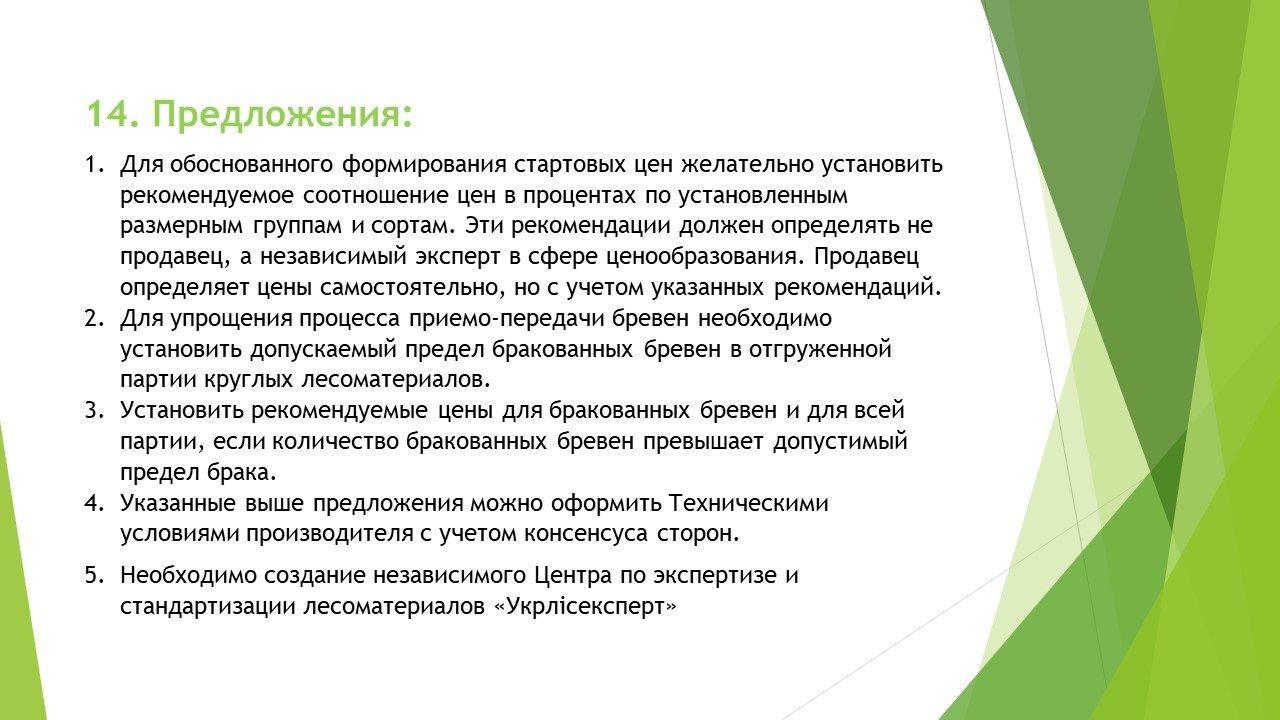 14. Предложения:

1. Для обоснованного формирования стартовых цен желательно установить рекомендуемое соотношение цен в процентах по установленным размерным группам и сортам. Эти рекомендации должен определять не продавец, а независимый эксперт в сфере ценообразования. Продавец определяет цены самостоятельно, но с учетом указанных рекомендаций.
2. Для упрощения процесса приемо-передачи бревен необходимо установить допускаемый предел бракованных бревен в отгруженной партии круглых лесоматериалов.
3. Установить рекомендуемые цены для бракованных бревен и для всей партии, если количество бракованных бревен превышает допустимый предел брака.
4. Указанные выше предложения можно оформить Техническими условиями производителя с учетом консенсуса сторон.

5. Необходимо создание независимого Центра по экспертизе и стандартизации лесоматериалов «Укрлісексперт»